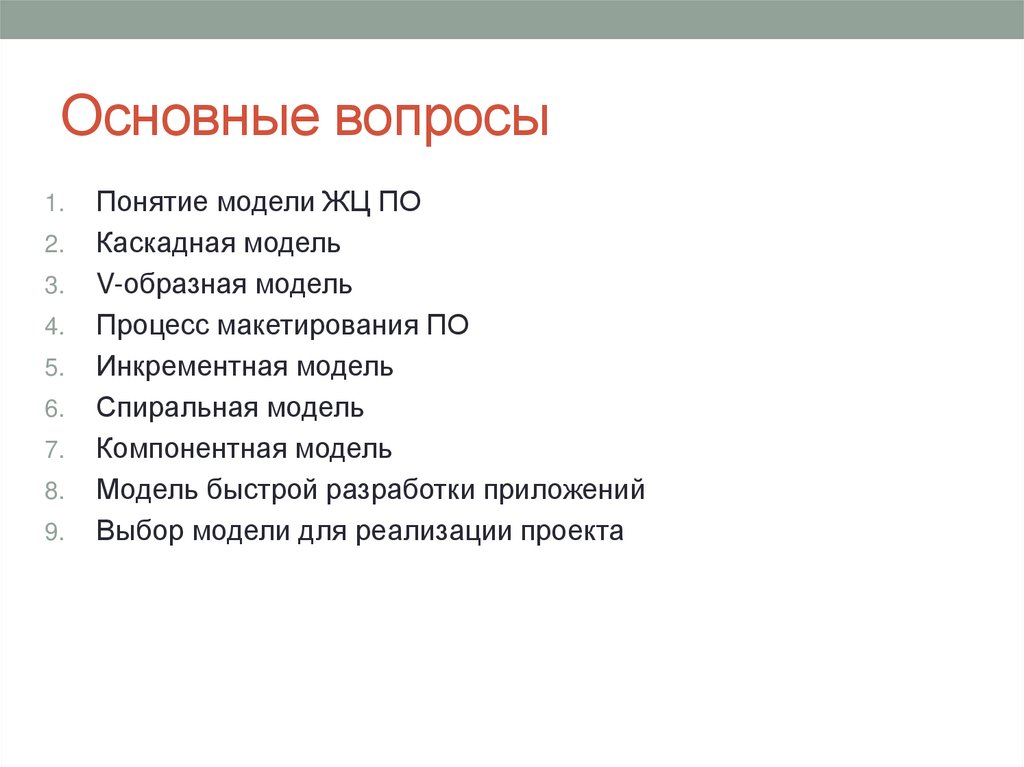 Основные вопросы

1. Понятие модели ЖЦ ПО
2. Каскадная модель
3. V-образная модель
4. Процесс макетирования ПО
5. Инкрементная модель
6. Спиральная модель
7. Компонентная модель
8. Модель быстрой разработки приложений
9. Выбор модели для реализации проекта